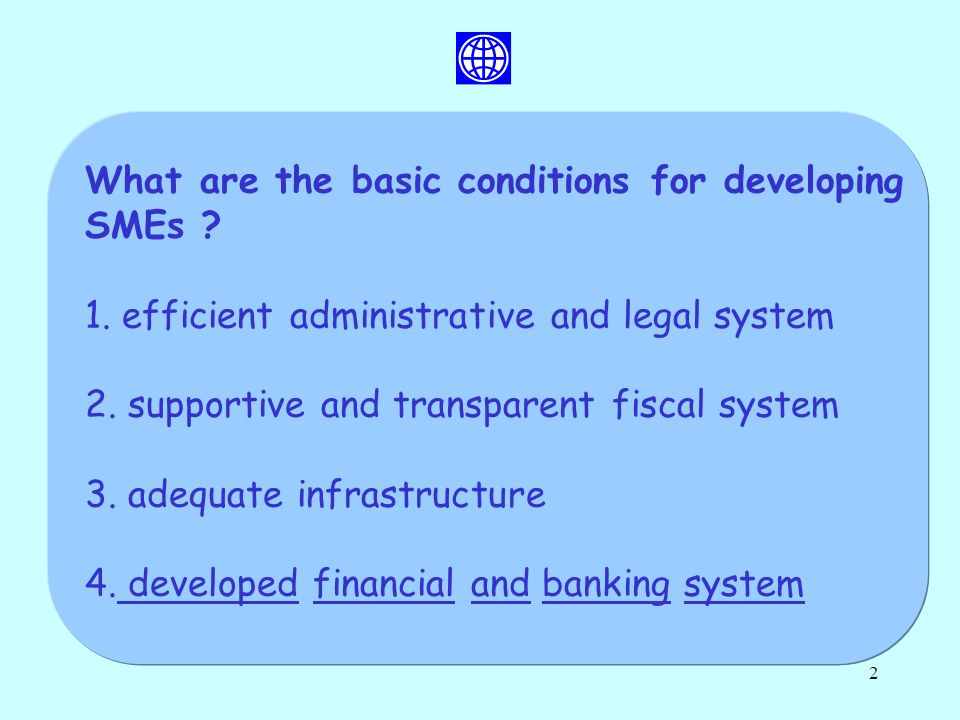 What are the basic conditions for developing SMEs ?

1. efficient administrative and legal system

2. supportive and transparent fiscal system

3. adequate infrastructure

4. developed financial and banking system

2